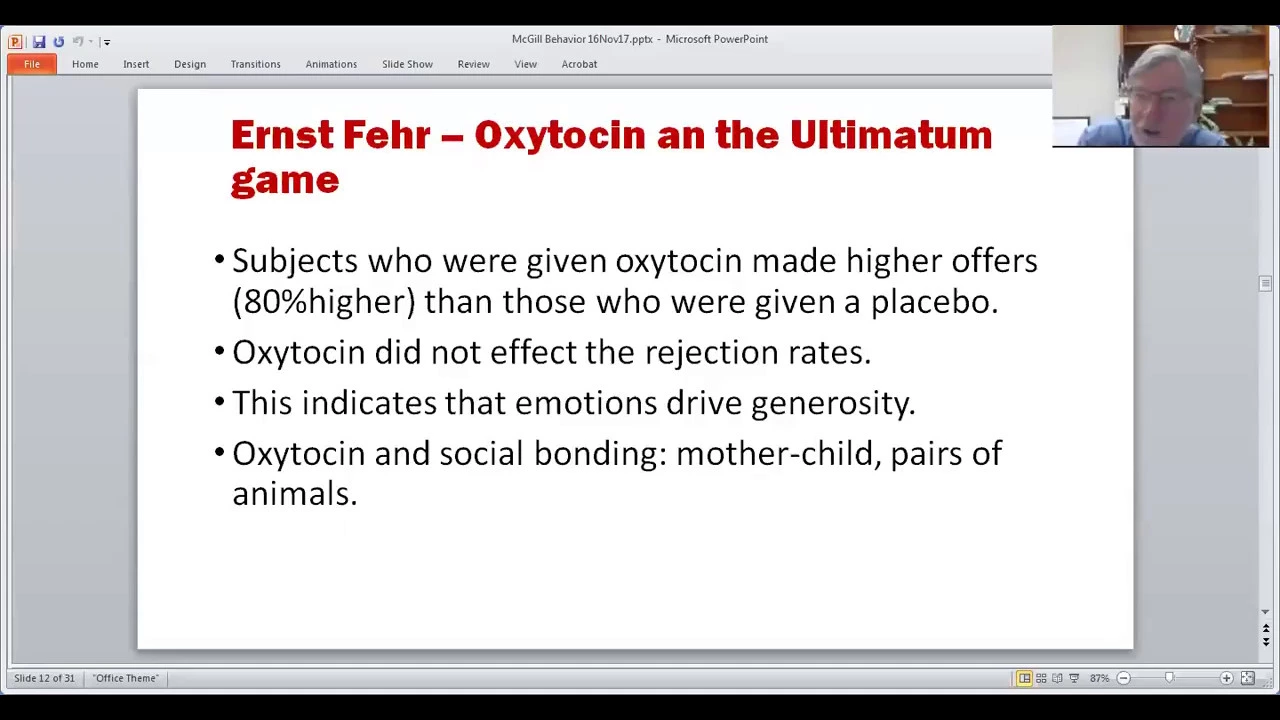 McGill Behavior 16Nov17.pptx - Microsoft PowerPoint

File Home Insert Design Transitions Animations Slide Show Review View Acrobat

Ernst Fehr – Oxytocin an the Ultimatum game

• Subjects who were given oxytocin made higher offers (80%higher) than those who were given a placebo.
• Oxytocin did not effect the rejection rates.
• This indicates that emotions drive generosity.
• Oxytocin and social bonding: mother-child, pairs of animals.

Slide 12 of 31 "Office Theme" 87%